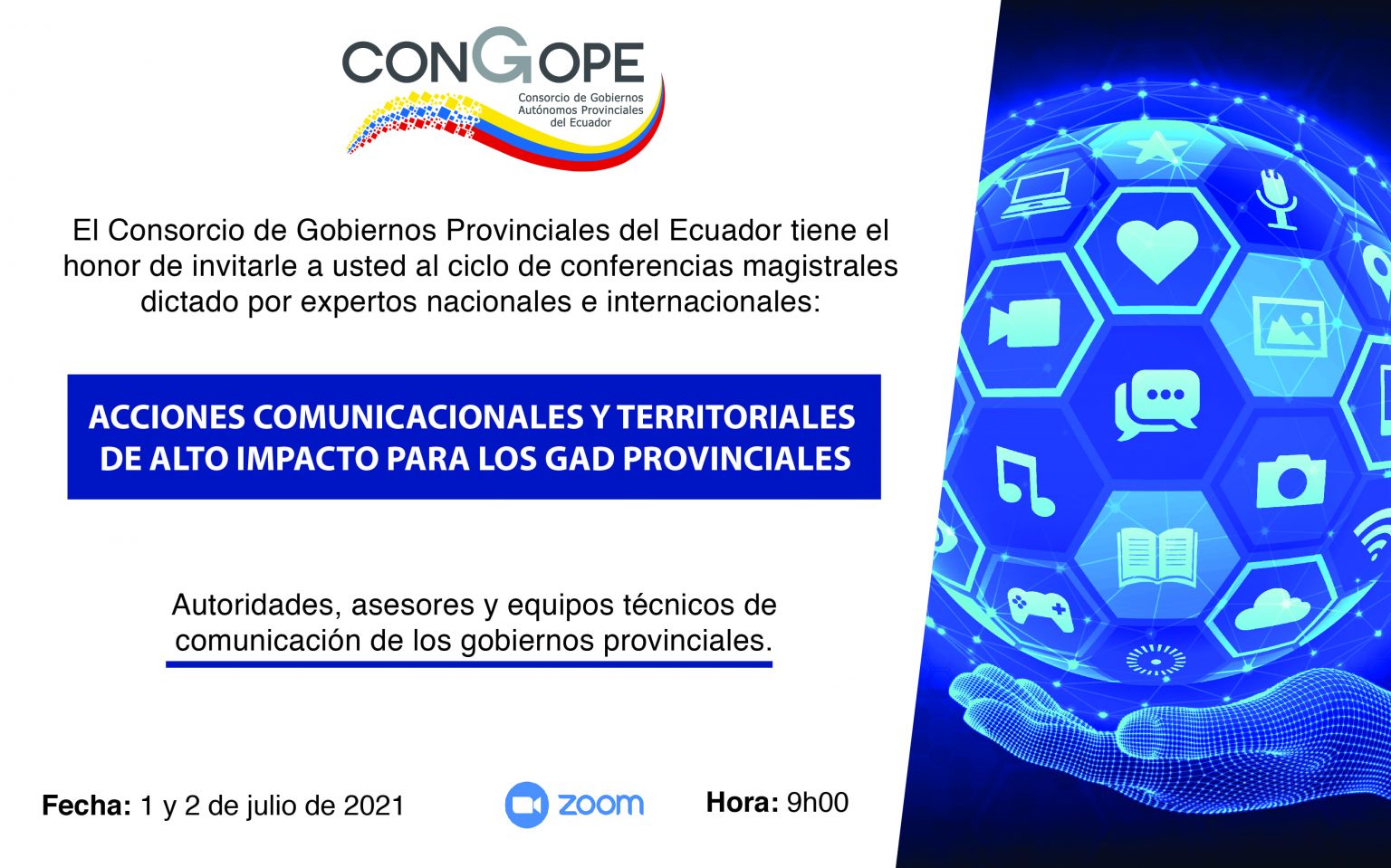 CONGOPE
Consorcio de Gobiernos Autónomos Provinciales del Ecuador

El Consorcio de Gobiernos Provinciales del Ecuador tiene el honor de invitarle a usted al ciclo de conferencias magistrales dictado por expertos nacionales e internacionales:

ACCIONES COMUNICACIONALES Y TERRITORIALES DE ALTO IMPACTO PARA LOS GAD PROVINCIALES

Autoridades, asesores y equipos técnicos de comunicación de los gobiernos provinciales.

Fecha: 1 y 2 de julio de 2021

zoom

Hora: 9h00